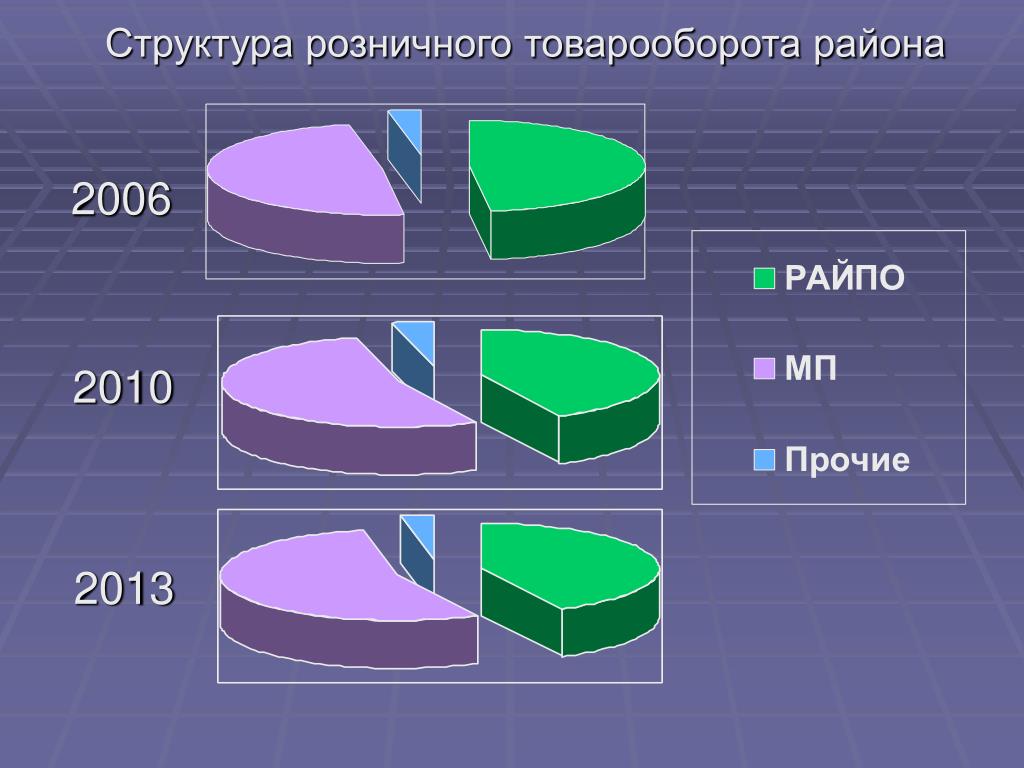 Структура розничного товарооборота района

2006

2010

2013

РАЙПО

МП

Прочие